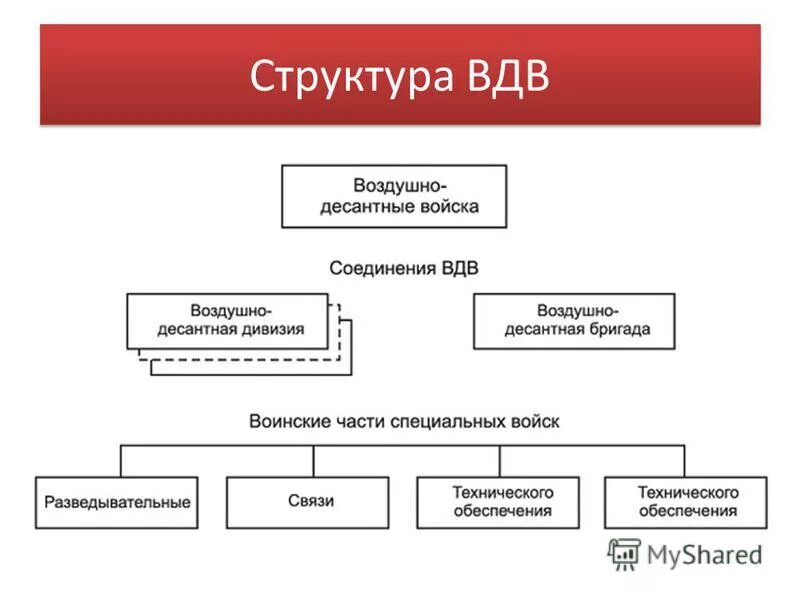 Структура ВДВ

Воздушно-десантные войска

Соединения ВДВ

Воздушно-десантная дивизия

Воздушно-десантная бригада

Воинские части специальных войск

Разведывательные

Связи

Технического обеспечения

Технического обеспечения

MyShared